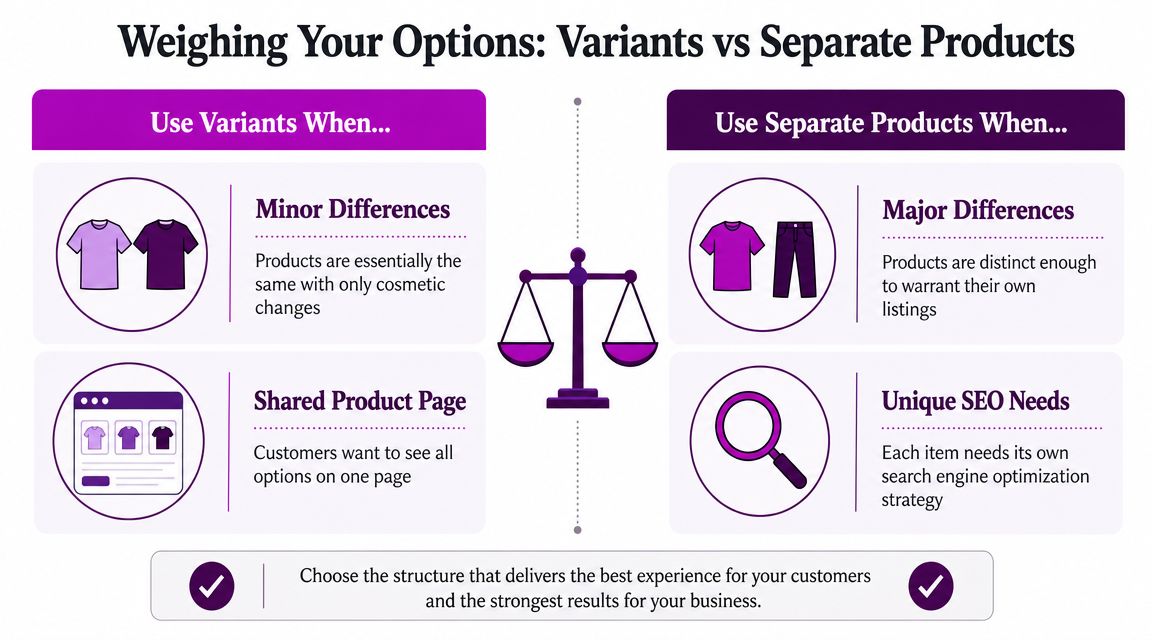 Weighing Your Options: Variants vs Separate Products

Use Variants When...

Minor Differences

Products are essentially the same with only cosmetic changes

Shared Product Page

Customers want to see all options on one page

Use Separate Products When...

Major Differences

Products are distinct enough to warrant their own listings

Unique SEO Needs

Each item needs its own search engine optimization strategy

Choose the structure that delivers the best experience for your customers and the strongest results for your business.